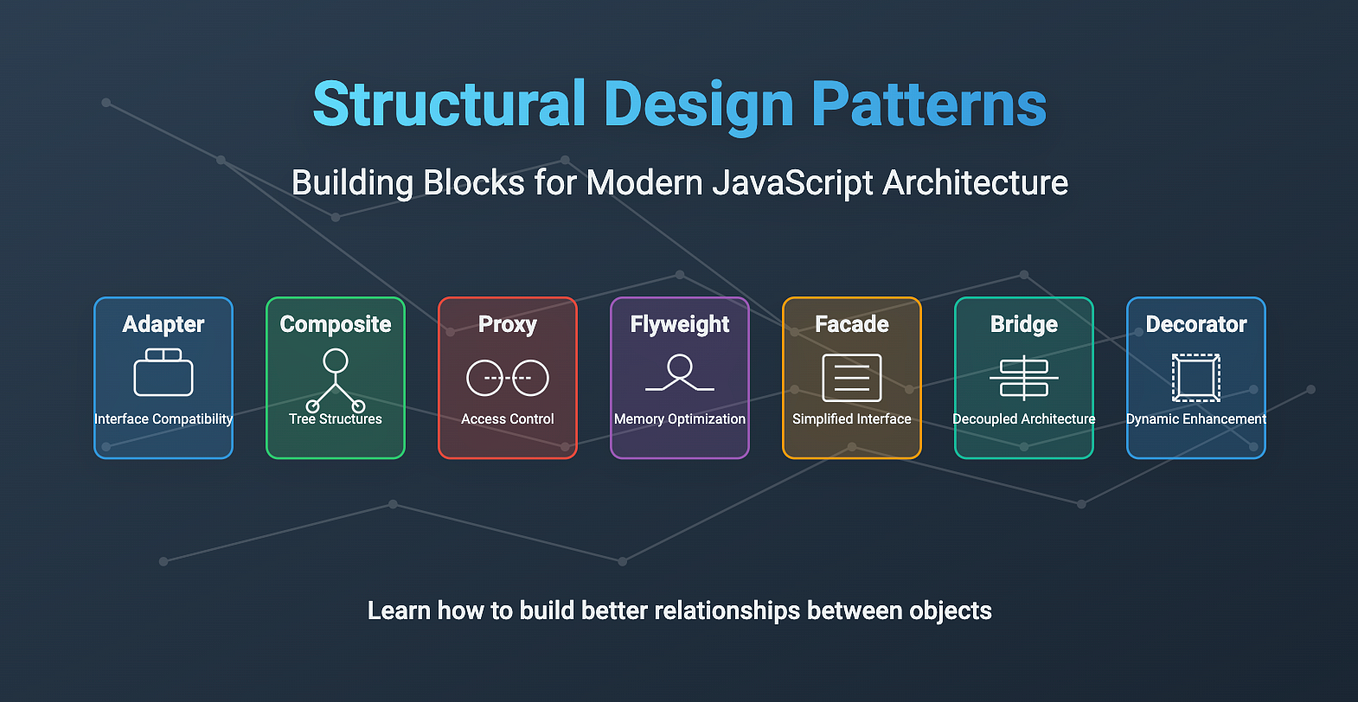 Structural Design Patterns

Building Blocks for Modern JavaScript Architecture

Adapter
Interface Compatibility

Composite
Tree Structures

Proxy
Access Control

Flyweight
Memory Optimization

Facade
Simplified Interface

Bridge
Decoupled Architecture

Decorator
Dynamic Enhancement

Learn how to build better relationships between objects